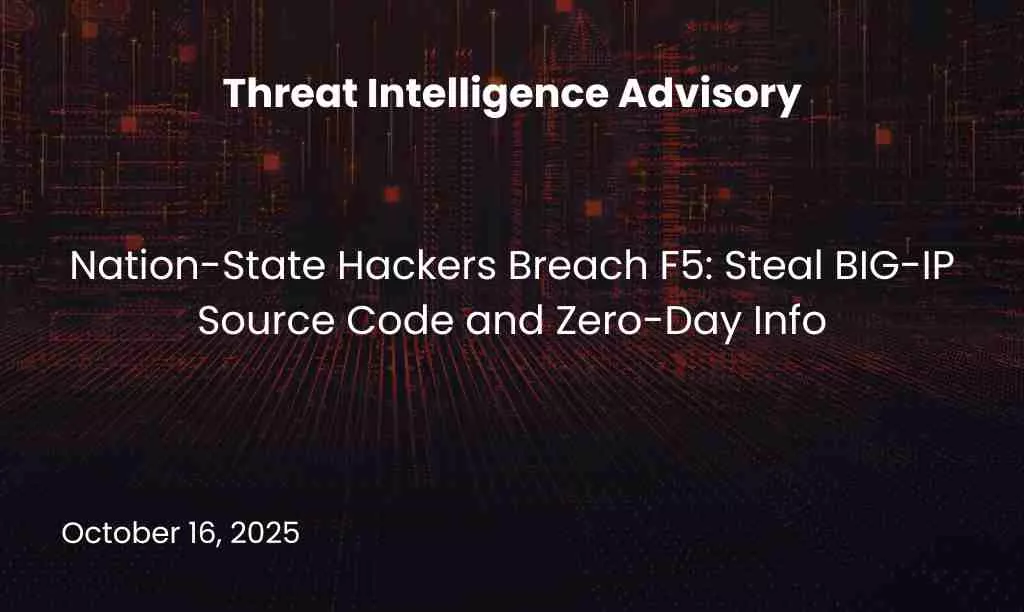 Threat Intelligence Advisory

Nation-State Hackers Breach F5: Steal BIG-IP Source Code and Zero-Day Info

October 16, 2025